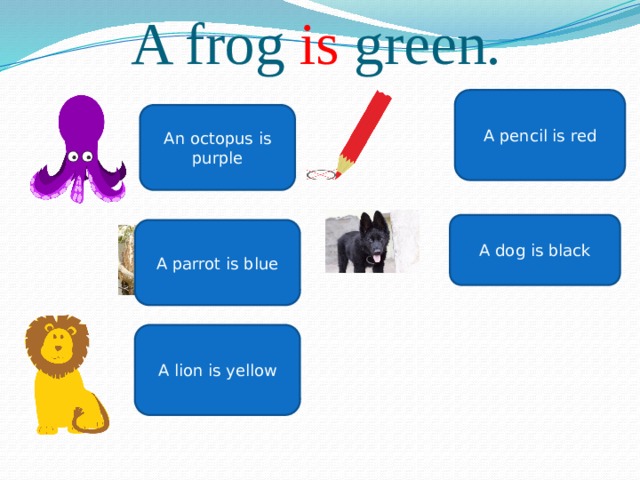 A frog is green.

An octopus is purple

A pencil is red

A parrot is blue

A dog is black

A lion is yellow